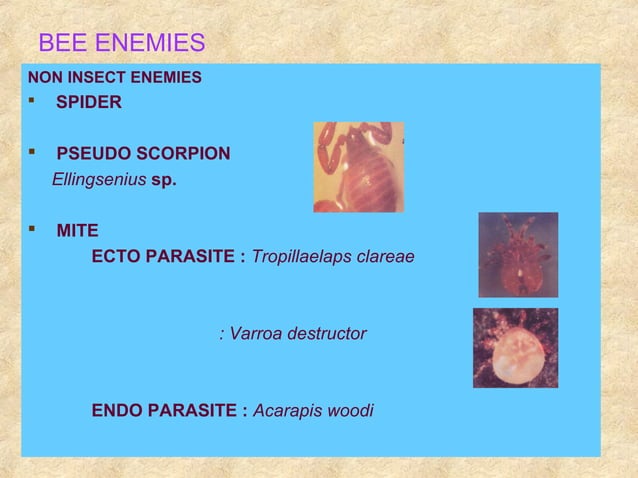 BEE ENEMIES

NON INSECT ENEMIES

▪ SPIDER

▪ PSEUDO SCORPION
Ellingsenius sp.

▪ MITE
ECTO PARASITE : Tropillaelaps clareae

: Varroa destructor

ENDO PARASITE : Acarapis woodi